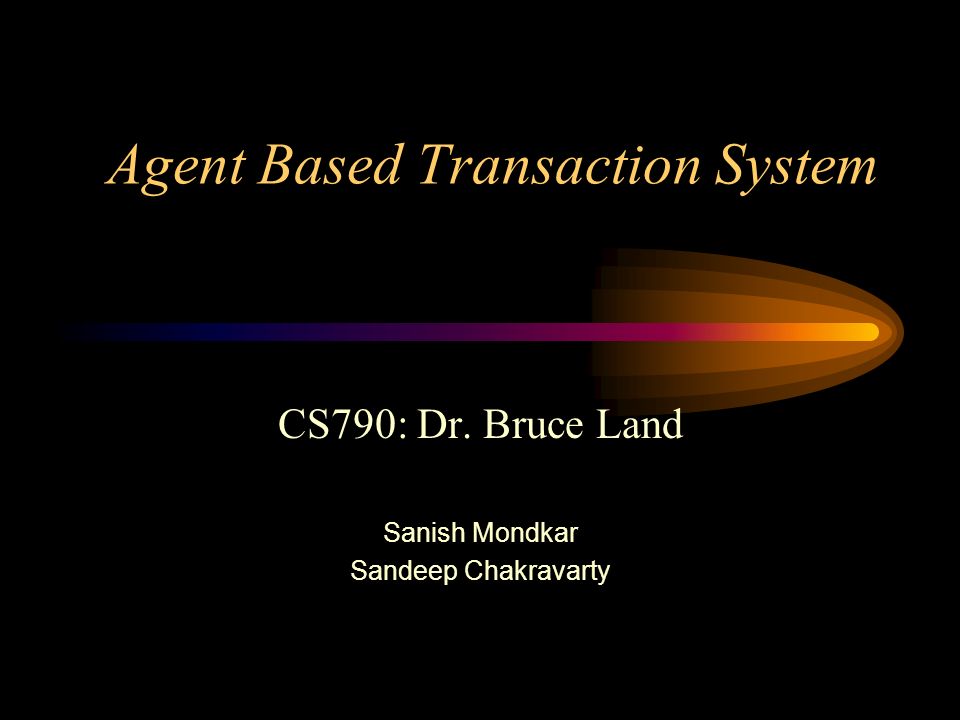 Agent Based Transaction System

CS790: Dr. Bruce Land

Sanish Mondkar
Sandeep Chakravarty